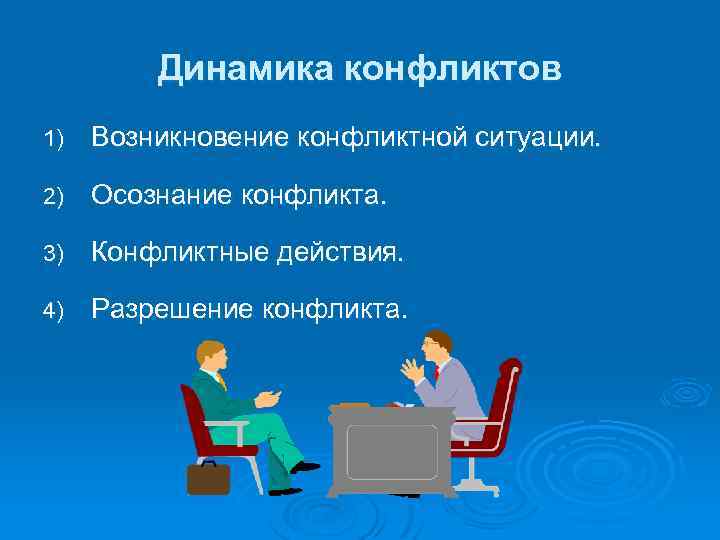 Динамика конфликтов

1) Возникновение конфликтной ситуации.

2) Осознание конфликта.

3) Конфликтные действия.

4) Разрешение конфликта.